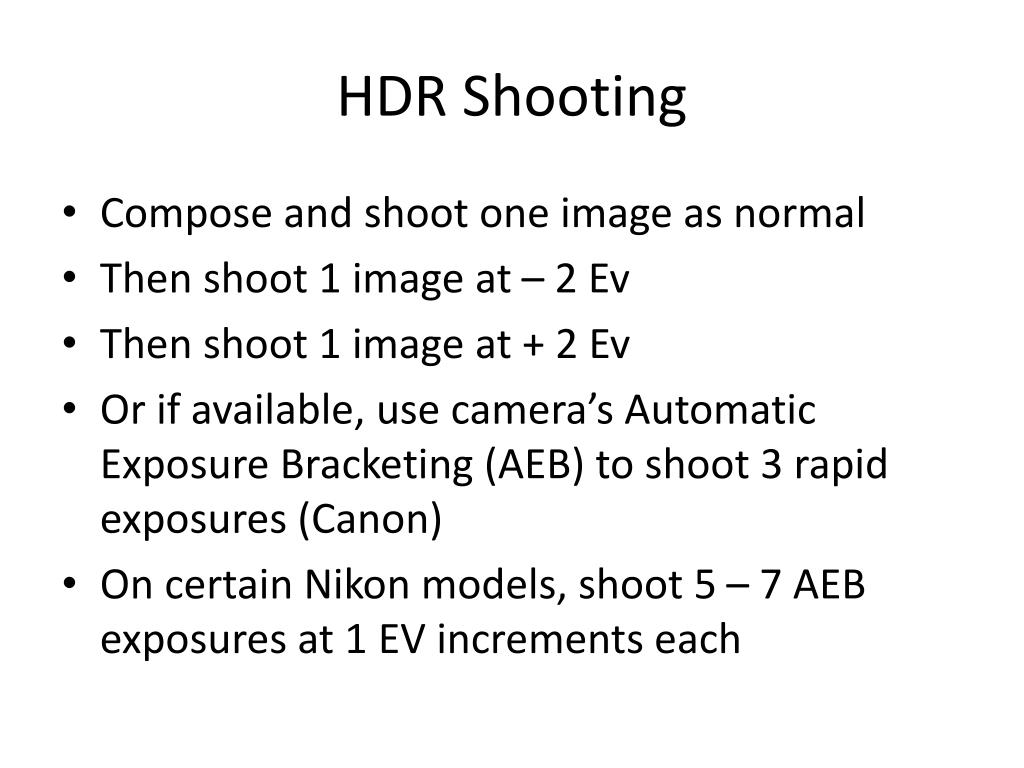 HDR Shooting

• Compose and shoot one image as normal
• Then shoot 1 image at – 2 Ev
• Then shoot 1 image at + 2 Ev
• Or if available, use camera's Automatic Exposure Bracketing (AEB) to shoot 3 rapid exposures (Canon)
• On certain Nikon models, shoot 5 – 7 AEB exposures at 1 EV increments each